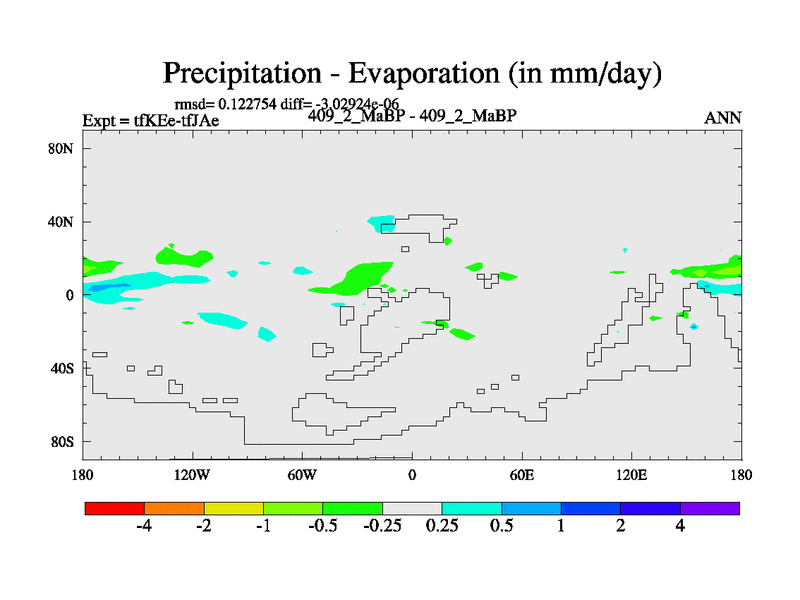 Precipitation - Evaporation (in mm/day)

rmsd= 0.122754 diff= -3.02924e-06

Expt = tfKEe-tfJAe

409_2_MaBP - 409_2_MaBP

ANN

80N
40N
0
40S
80S

180
120W
60W
0
60E
120E
180

-4
-2
-1
-0.5
-0.25
0.25
0.5
1
2
4